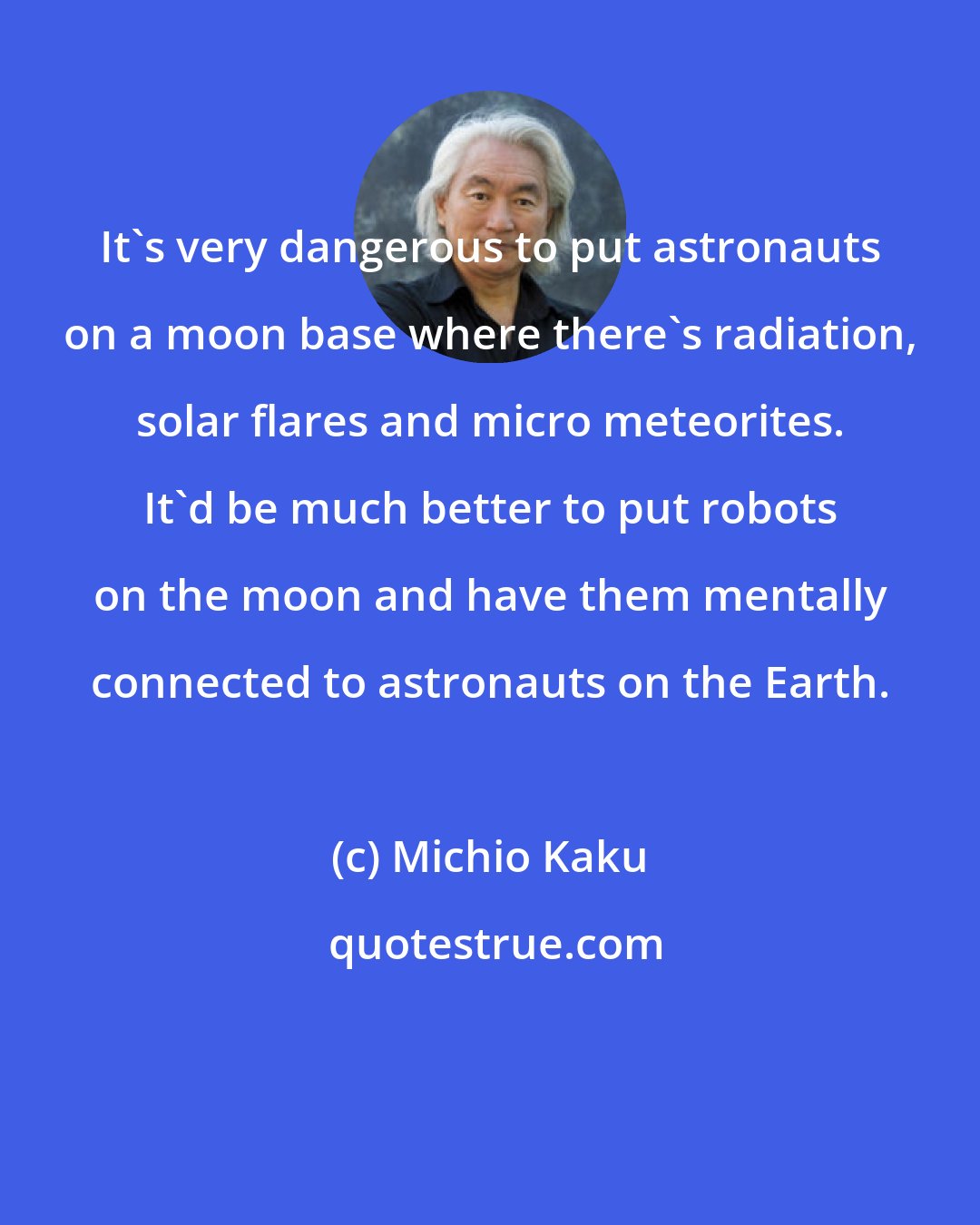 It`s very dangerous to put astronauts on a moon base where there`s radiation, solar flares and micro meteorites. It`d be much better to put robots on the moon and have them mentally connected to astronauts on the Earth.

(c) Michio Kaku

quotestrue.com